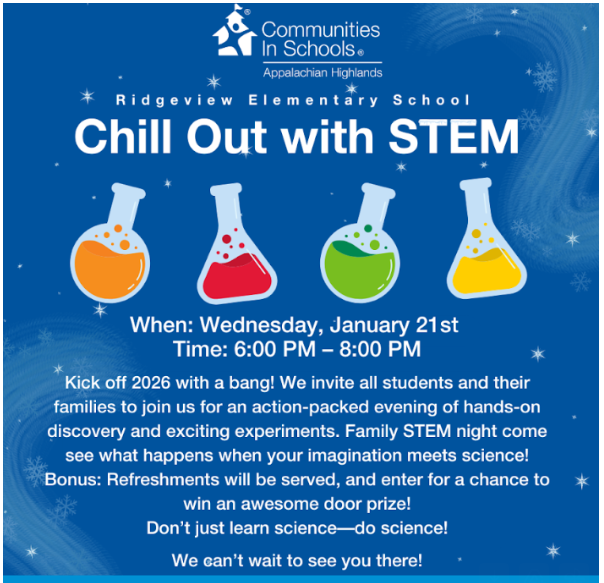 Communities In Schools®
Appalachian Highlands

Ridgeview Elementary School

Chill Out with STEM

When: Wednesday, January 21st
Time: 6:00 PM – 8:00 PM

Kick off 2026 with a bang! We invite all students and their families to join us for an action-packed evening of hands-on discovery and exciting experiments. Family STEM night come see what happens when your imagination meets science!
Bonus: Refreshments will be served, and enter for a chance to win an awesome door prize!
Don't just learn science—do science!

We can't wait to see you there!